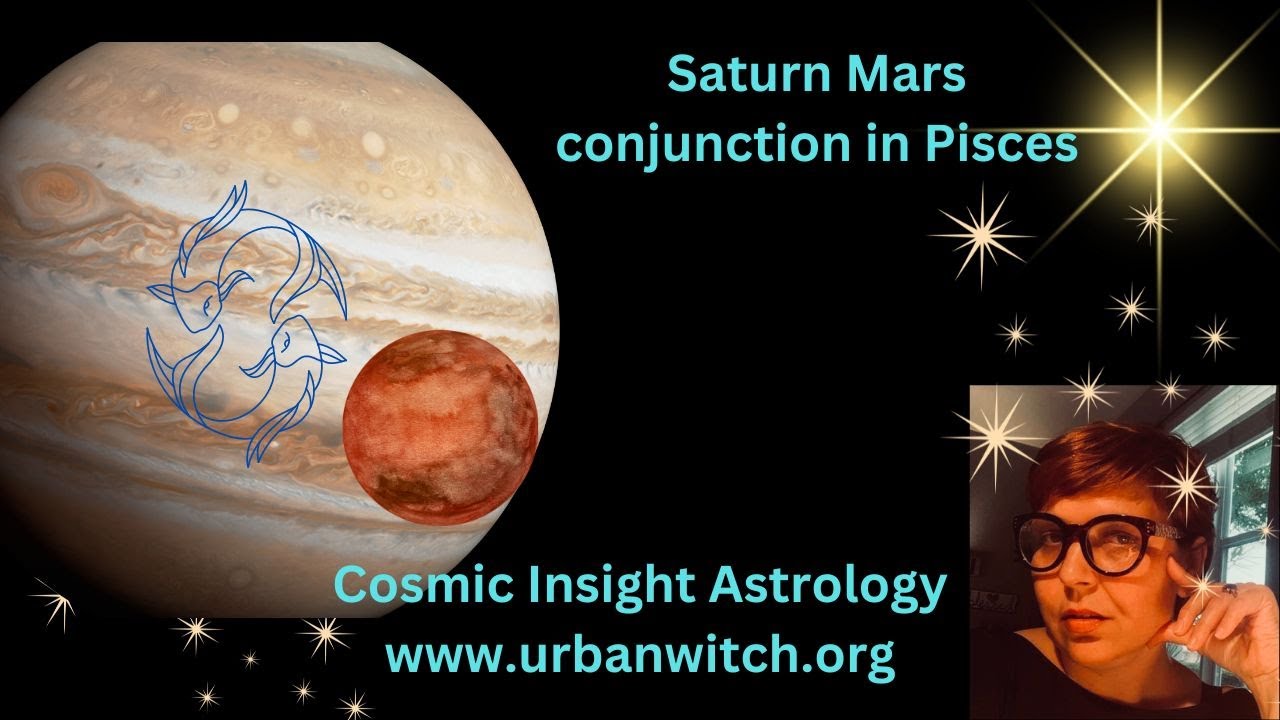 Saturn Mars conjunction in Pisces

Cosmic Insight Astrology
www.urbanwitch.org